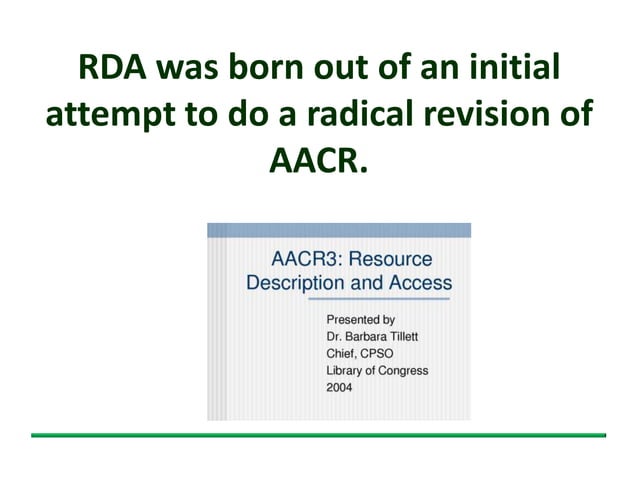 RDA was born out of an initial attempt to do a radical revision of AACR.

AACR3: Resource Description and Access

Presented by
Dr. Barbara Tillett
Chief, CPSO
Library of Congress
2004